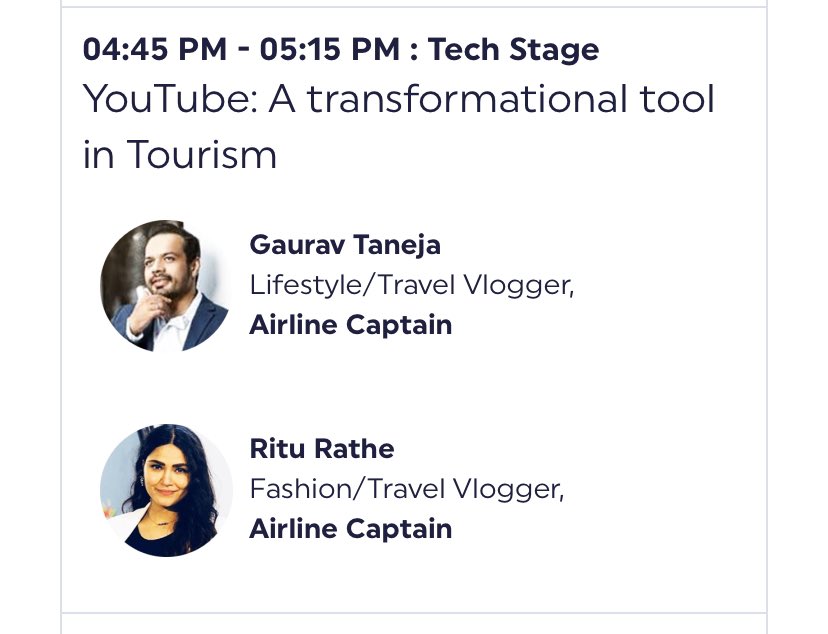 04:45 PM - 05:15 PM : Tech Stage
YouTube: A transformational tool in Tourism

Gaurav Taneja
Lifestyle/Travel Vlogger,
Airline Captain

Ritu Rathe
Fashion/Travel Vlogger,
Airline Captain